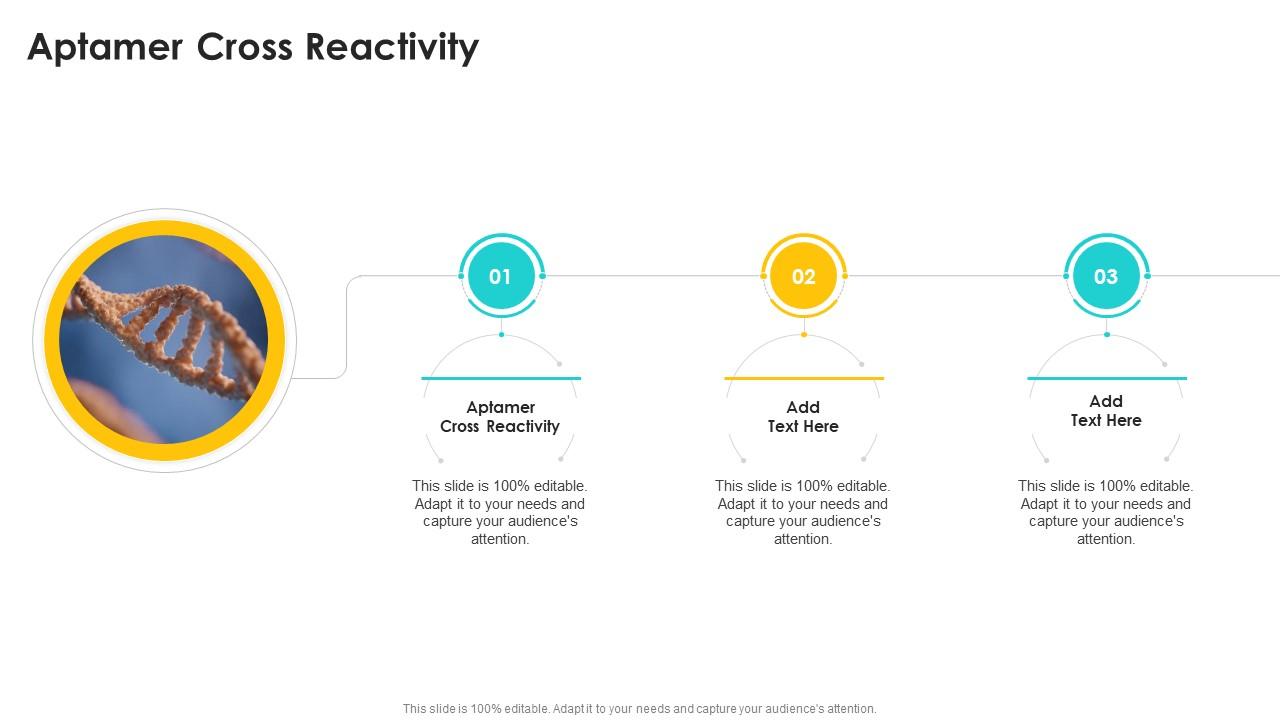 Aptamer Cross Reactivity

01

Aptamer Cross Reactivity

This slide is 100% editable. Adapt it to your needs and capture your audience's attention.

02

Add Text Here

This slide is 100% editable. Adapt it to your needs and capture your audience's attention.

03

Add Text Here

This slide is 100% editable. Adapt it to your needs and capture your audience's attention.

This slide is 100% editable. Adapt it to your needs and capture your audience's attention.